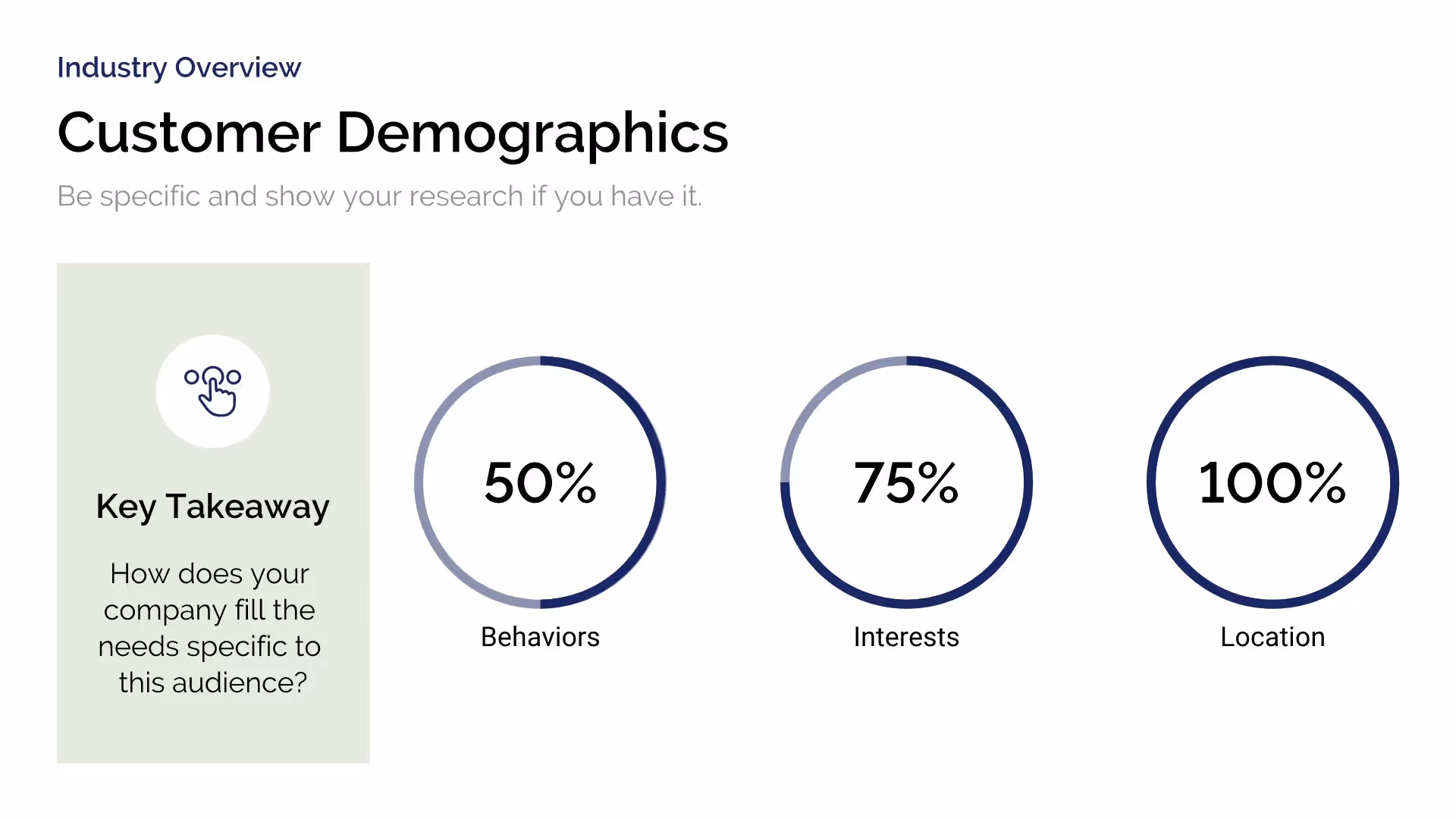 Industry Overview

Customer Demographics

Be specific and show your research if you have it.

Key Takeaway

How does your company fill the needs specific to this audience?

50%

Behaviors

75%

Interests

100%

Location